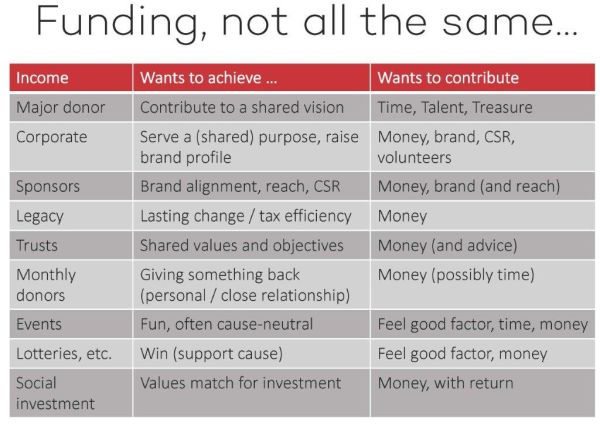 Funding, not all the same...

| Income | Wants to achieve ... | Wants to contribute |
|---|---|---|
| Major donor | Contribute to a shared vision | Time, Talent, Treasure |
| Corporate | Serve a (shared) purpose, raise brand profile | Money, brand, CSR, volunteers |
| Sponsors | Brand alignment, reach, CSR | Money, brand (and reach) |
| Legacy | Lasting change / tax efficiency | Money |
| Trusts | Shared values and objectives | Money (and advice) |
| Monthly donors | Giving something back (personal / close relationship) | Money (possibly time) |
| Events | Fun, often cause-neutral | Feel good factor, time, money |
| Lotteries, etc. | Win (support cause) | Feel good factor, money |
| Social investment | Values match for investment | Money, with return |